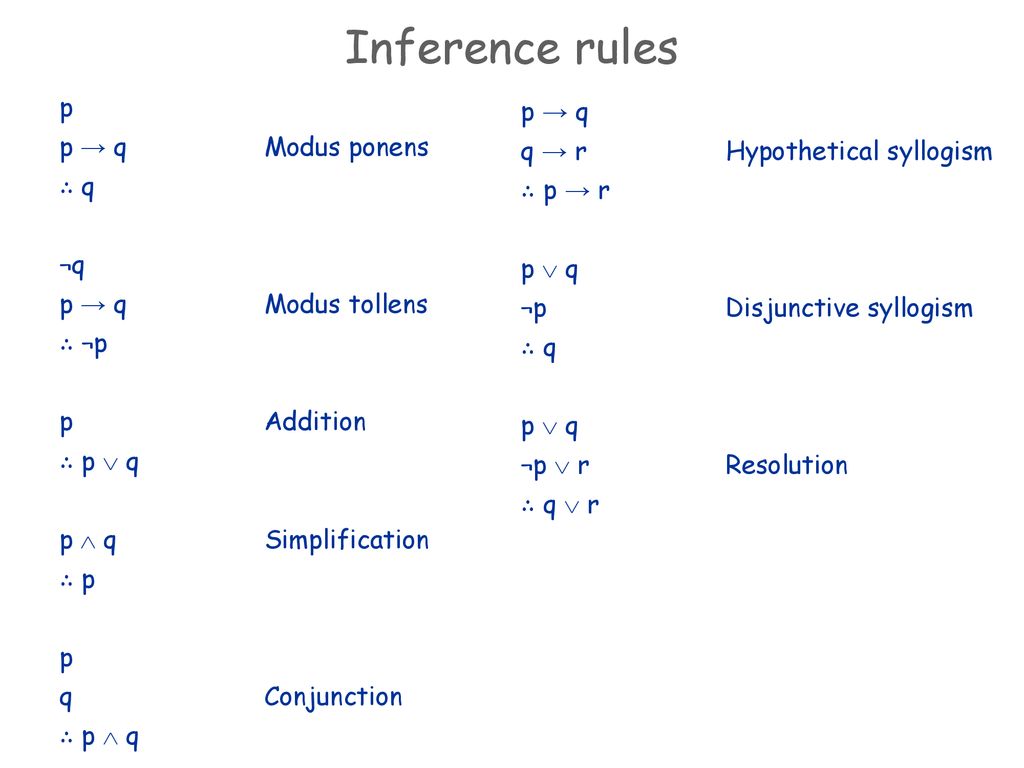 Inference rules

$p$
$p \rightarrow q$ Modus ponens
$\therefore q$

$\neg q$
$p \rightarrow q$ Modus tollens
$\therefore \neg p$

$p$ Addition
$\therefore p \vee q$

$p \wedge q$ Simplification
$\therefore p$

$p$
$q$ Conjunction
$\therefore p \wedge q$

$p \rightarrow q$
$q \rightarrow r$ Hypothetical syllogism
$\therefore p \rightarrow r$

$p \vee q$
$\neg p$ Disjunctive syllogism
$\therefore q$

$p \vee q$
$\neg p \vee r$ Resolution
$\therefore q \vee r$